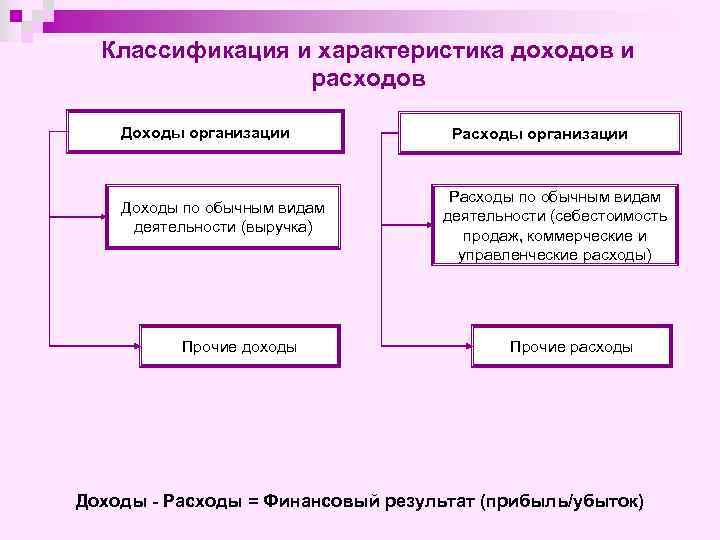 Классификация и характеристика доходов и расходов

Доходы организации

Доходы по обычным видам деятельности (выручка)

Прочие доходы

Расходы организации

Расходы по обычным видам деятельности (себестоимость продаж, коммерческие и управленческие расходы)

Прочие расходы

Доходы - Расходы = Финансовый результат (прибыль/убыток)